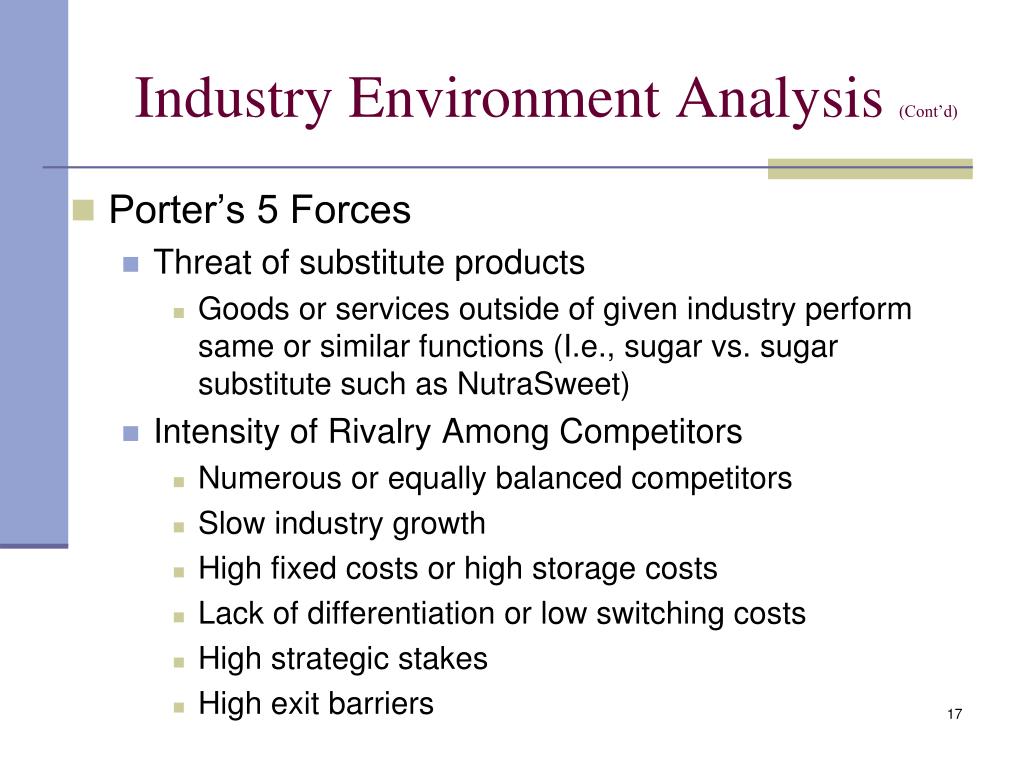 Industry Environment Analysis (Cont'd)

Porter's 5 Forces

Threat of substitute products

Goods or services outside of given industry perform same or similar functions (I.e., sugar vs. sugar substitute such as NutraSweet)

Intensity of Rivalry Among Competitors

Numerous or equally balanced competitors

Slow industry growth

High fixed costs or high storage costs

Lack of differentiation or low switching costs

High strategic stakes

High exit barriers

17